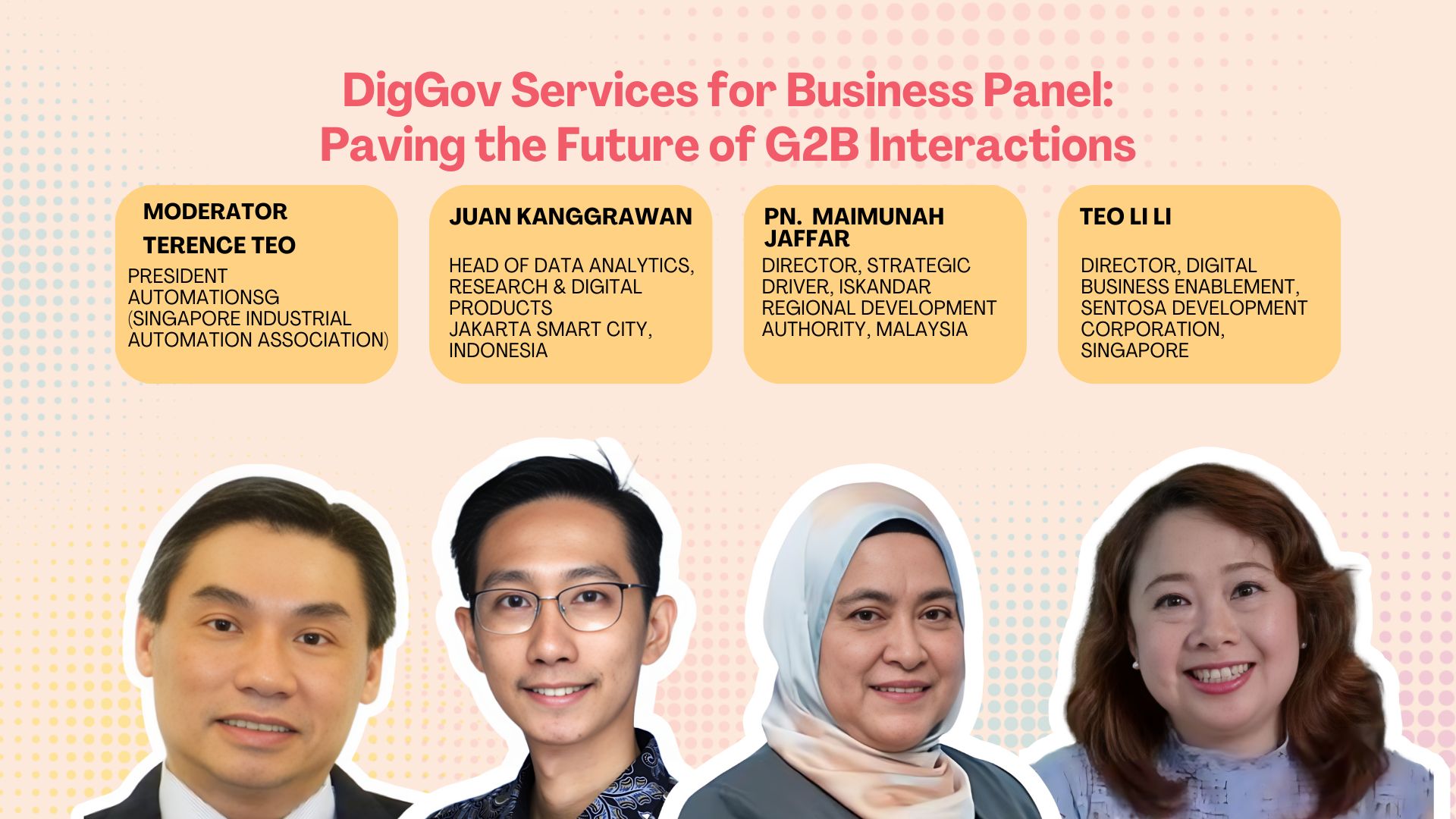 DigGov Services for Business Panel: Paving the Future of G2B Interactions

MODERATOR
TERENCE TEO
PRESIDENT AUTOMATIONSG (SINGAPORE INDUSTRIAL AUTOMATION ASSOCIATION)

JUAN KANGGRAWAN
HEAD OF DATA ANALYTICS, RESEARCH & DIGITAL PRODUCTS JAKARTA SMART CITY, INDONESIA

PN. MAIMUNAH JAFFAR
DIRECTOR, STRATEGIC DRIVER, ISKANDAR REGIONAL DEVELOPMENT AUTHORITY, MALAYSIA

TEO LI LI
DIRECTOR, DIGITAL BUSINESS ENABLEMENT, SENTOSA DEVELOPMENT CORPORATION, SINGAPORE